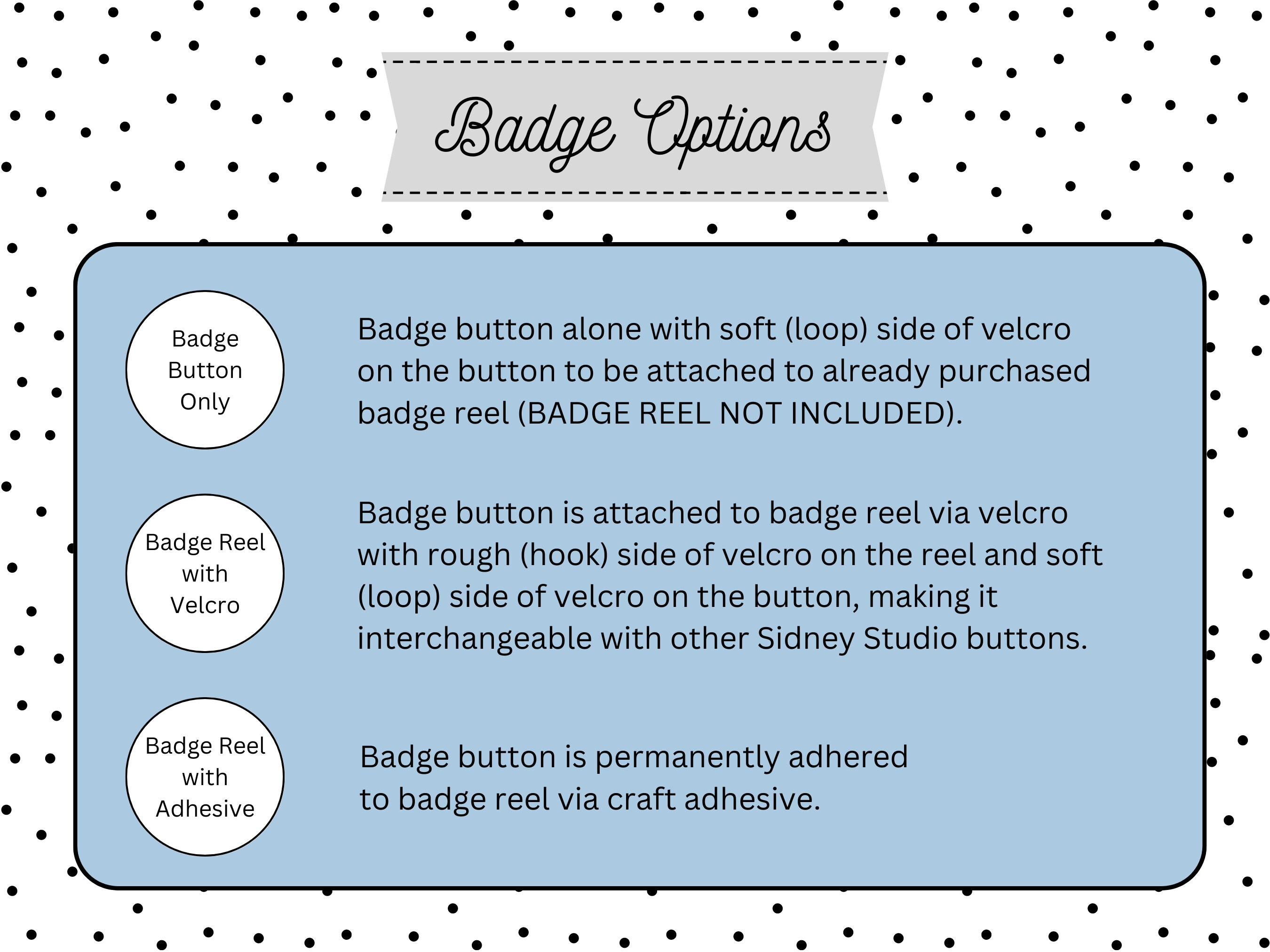 Badge Options

Badge Button Only

Badge button alone with soft (loop) side of velcro on the button to be attached to already purchased badge reel (BADGE REEL NOT INCLUDED).

Badge Reel with Velcro

Badge button is attached to badge reel via velcro with rough (hook) side of velcro on the reel and soft (loop) side of velcro on the button, making it interchangeable with other Sidney Studio buttons.

Badge Reel with Adhesive

Badge button is permanently adhered to badge reel via craft adhesive.